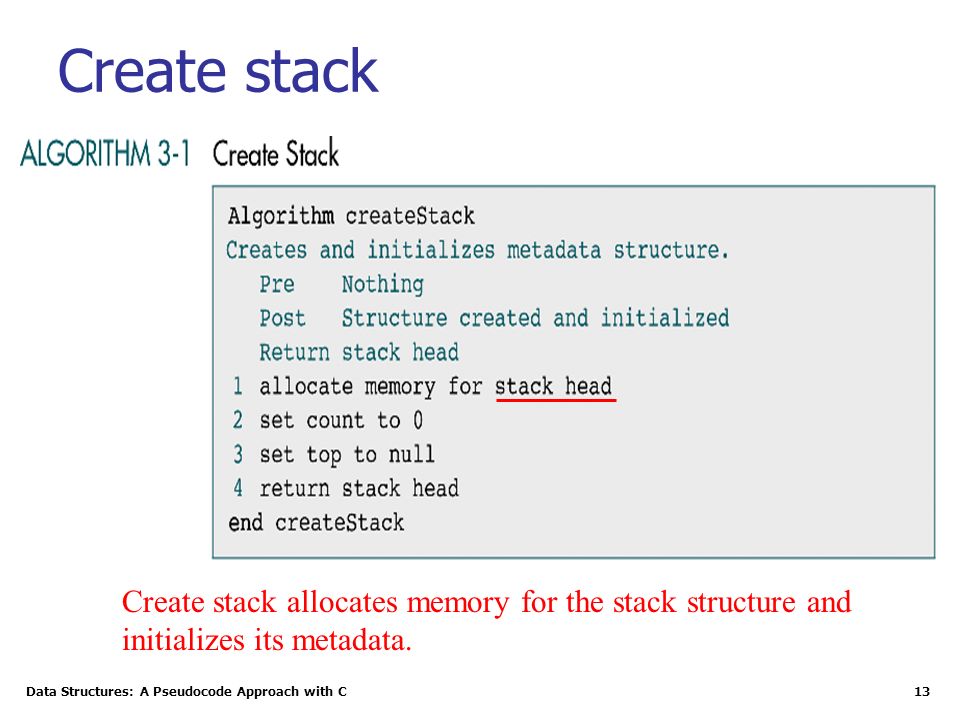 Create stack

ALGORITHM 3-1 Create Stack

Algorithm createStack
Creates and initializes metadata structure.
Pre Nothing
Post Structure created and initialized
Return stack head
1 allocate memory for stack head
2 set count to 0
3 set top to null
4 return stack head
end createStack

Create stack allocates memory for the stack structure and initializes its metadata.

Data Structures: A Pseudocode Approach with C

13